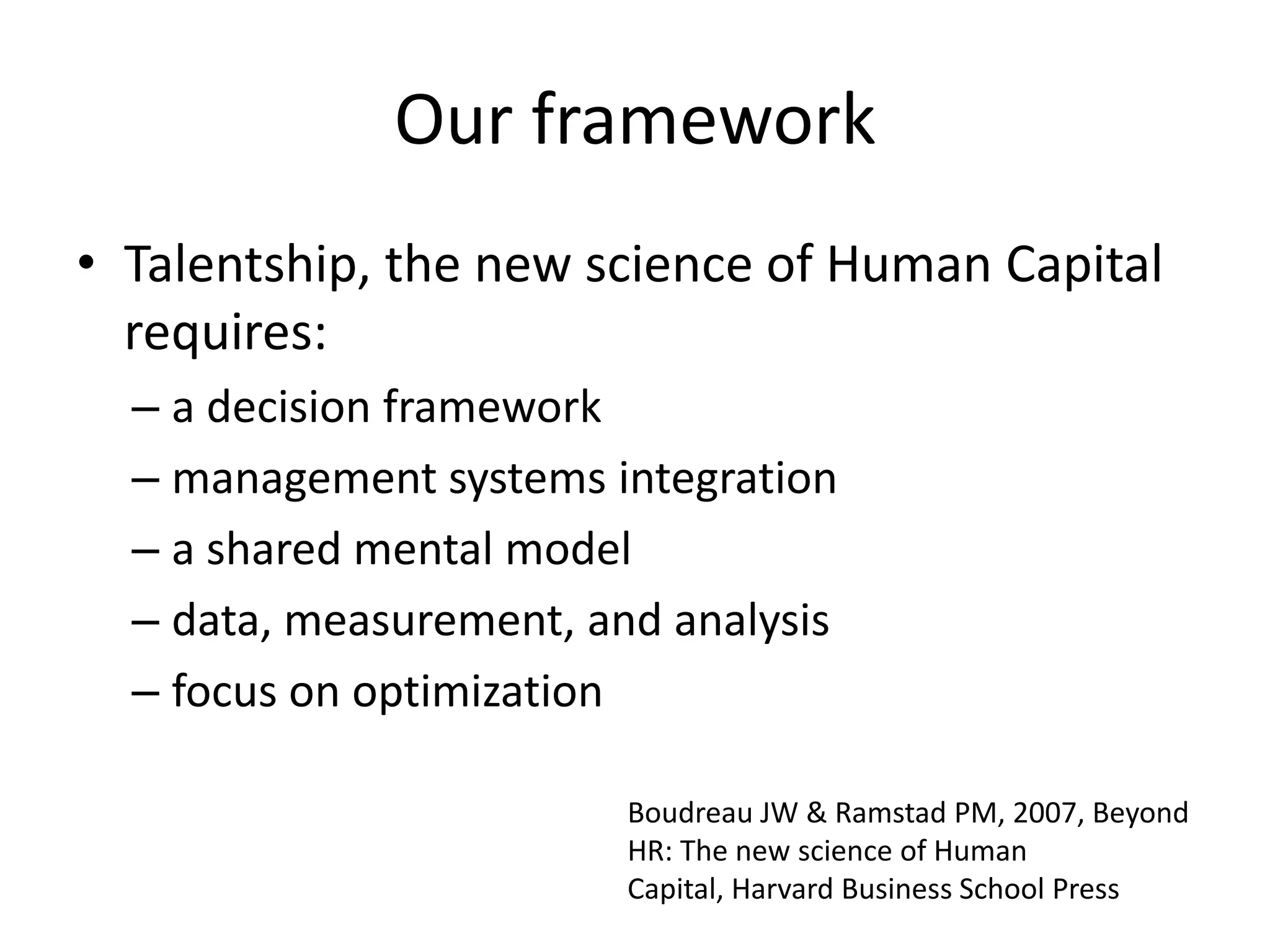 Our framework

• Talentship, the new science of Human Capital requires:
  – a decision framework
  – management systems integration
  – a shared mental model
  – data, measurement, and analysis
  – focus on optimization

Boudreau JW & Ramstad PM, 2007, Beyond HR: The new science of Human Capital, Harvard Business School Press